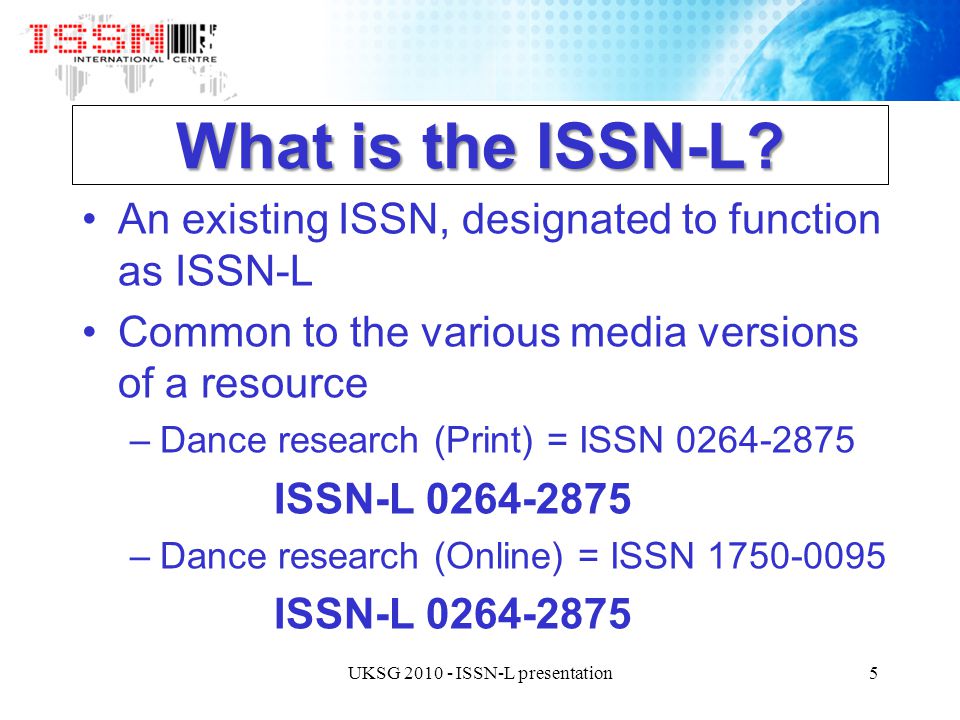 ISSN
INTERNATIONAL CENTRE

What is the ISSN-L?

• An existing ISSN, designated to function as ISSN-L
• Common to the various media versions of a resource
– Dance research (Print) = ISSN 0264-2875
ISSN-L 0264-2875
– Dance research (Online) = ISSN 1750-0095
ISSN-L 0264-2875

UKSG 2010 - ISSN-L presentation

5